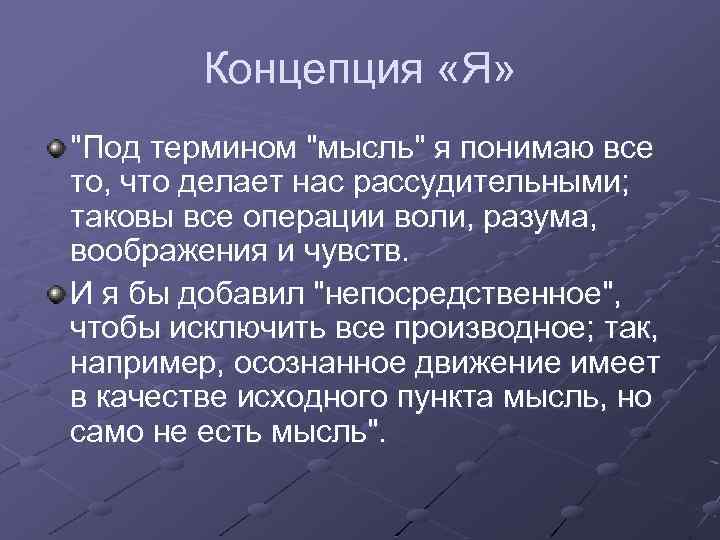 Концепция «Я»

"Под термином "мысль" я понимаю все то, что делает нас рассудительными; таковы все операции воли, разума, воображения и чувств.

И я бы добавил "непосредственное", чтобы исключить все производное; так, например, осознанное движение имеет в качестве исходного пункта мысль, но само не есть мысль".